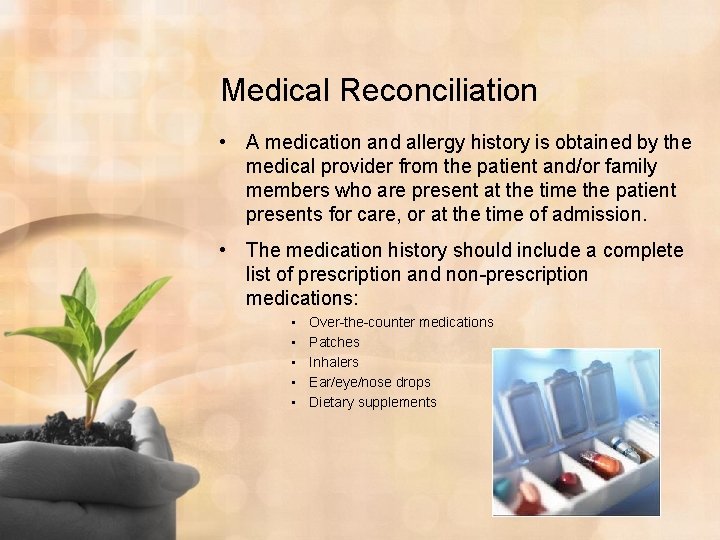 Medical Reconciliation

• A medication and allergy history is obtained by the medical provider from the patient and/or family members who are present at the time the patient presents for care, or at the time of admission.

• The medication history should include a complete list of prescription and non-prescription medications:
  ▪ Over-the-counter medications
  ▪ Patches
  ▪ Inhalers
  ▪ Ear/eye/nose drops
  ▪ Dietary supplements